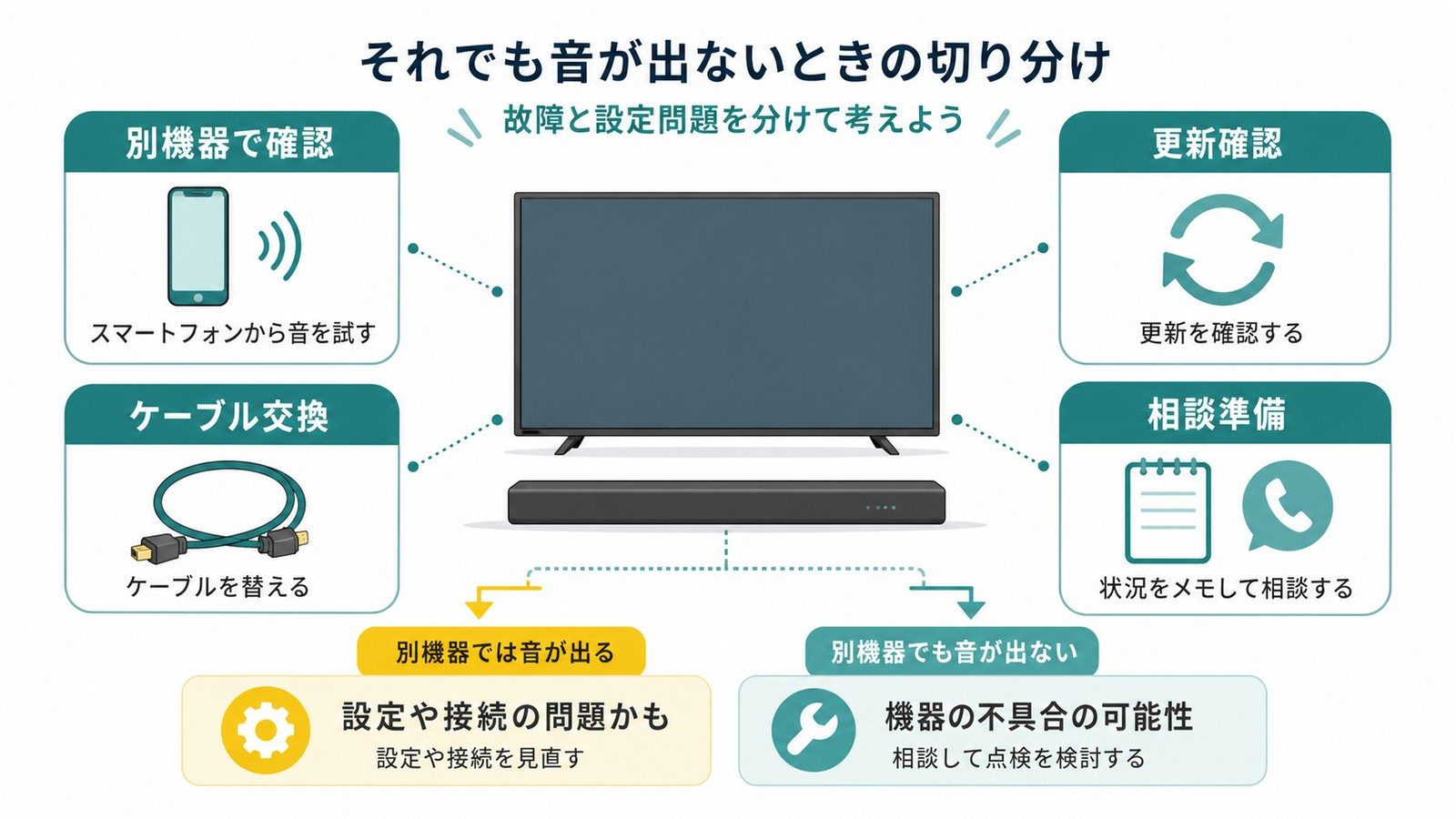 それでも音が出ないときの切り分け

故障と設定問題を分けて考えよう

別機器で確認

スマートフォンから音を試す

ケーブル交換

ケーブルを替える

更新確認

更新を確認する

相談準備

状況をメモして相談する

別機器では音が出る

設定や接続の問題かも

設定や接続を見直す

別機器でも音が出ない

機器の不具合の可能性

相談して点検を検討する